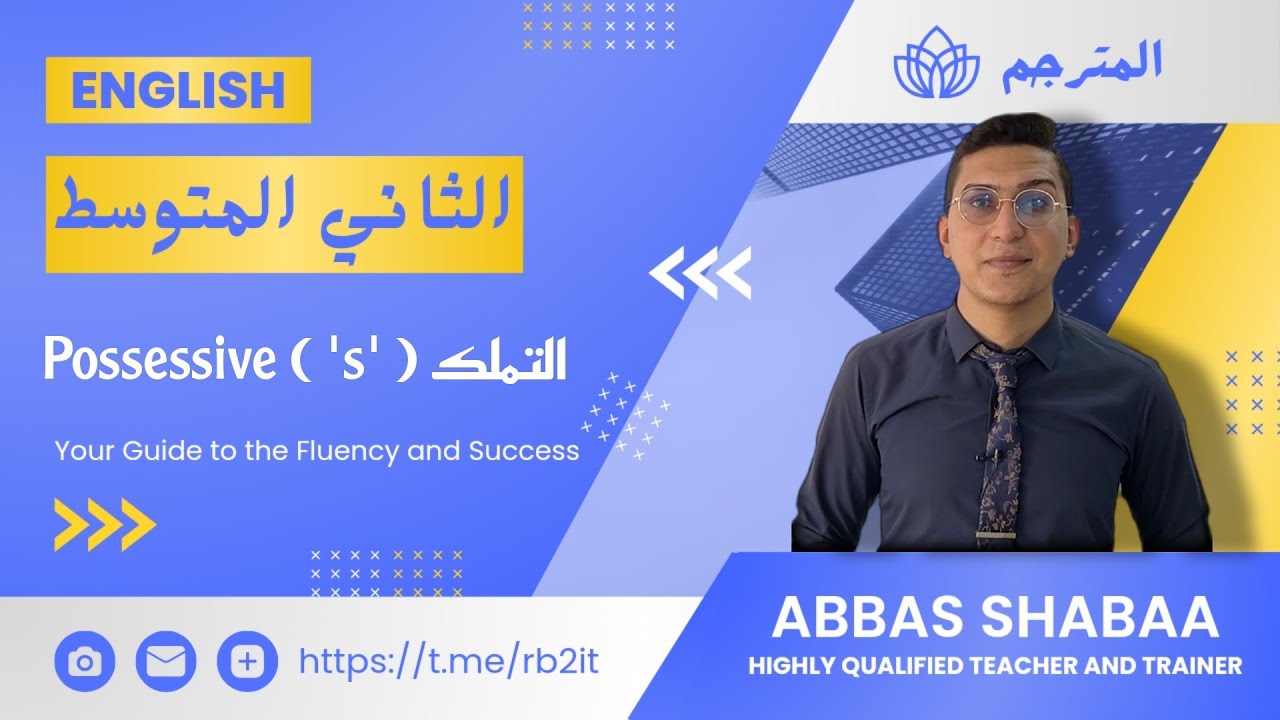 ENGLISH

الثاني المتوسط

Possessive ( 's' ) التملك

Your Guide to the Fluency and Success

https://t.me/rb2it

المترجم

ABBAS SHABAA

HIGHLY QUALIFIED TEACHER AND TRAINER